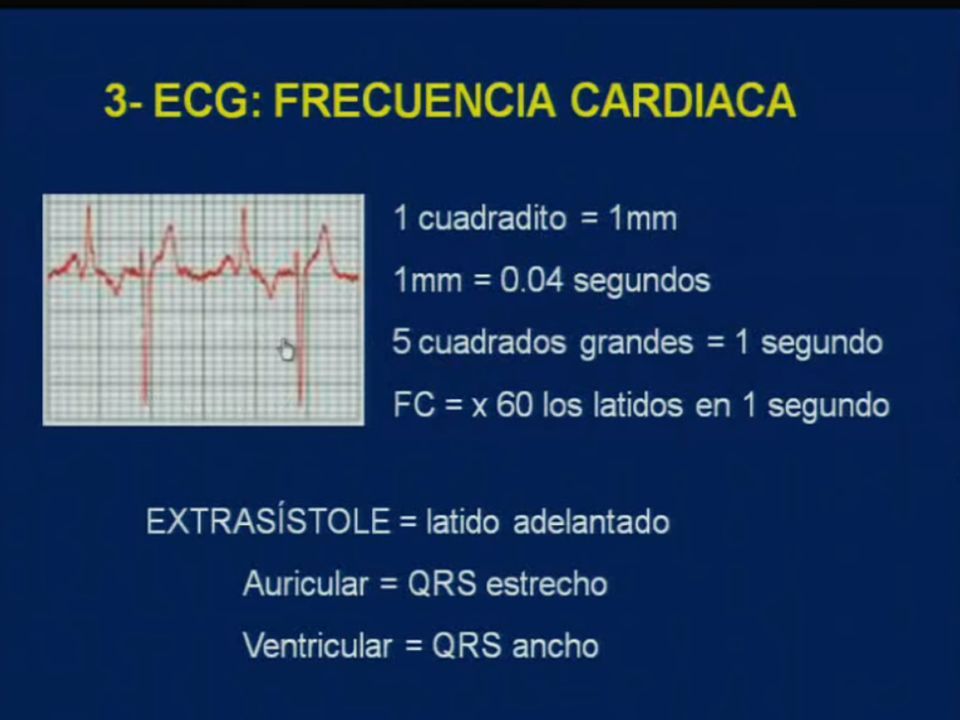 3- ECG: FRECUENCIA CARDIACA

1 cuadradito = 1mm

1mm = 0.04 segundos

5 cuadrados grandes = 1 segundo

FC = x 60 los latidos en 1 segundo

EXTRASÍSTOLE = latido adelantado

Auricular = QRS estrecho

Ventricular = QRS ancho